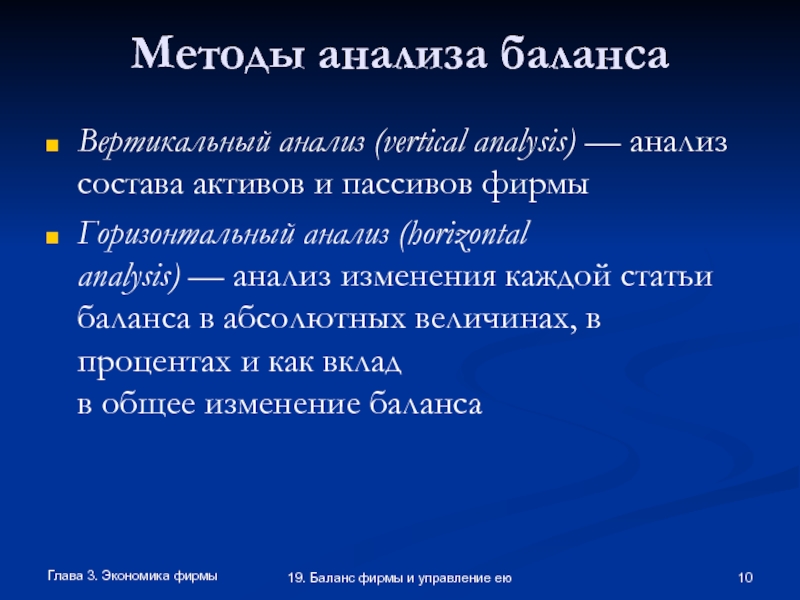 Методы анализа баланса

Вертикальный анализ (vertical analysis) — анализ состава активов и пассивов фирмы

Горизонтальный анализ (horizontal analysis) — анализ изменения каждой статьи баланса в абсолютных величинах, в процентах и как вклад в общее изменение баланса

Глава 3. Экономика фирмы

19. Баланс фирмы и управление ею

10